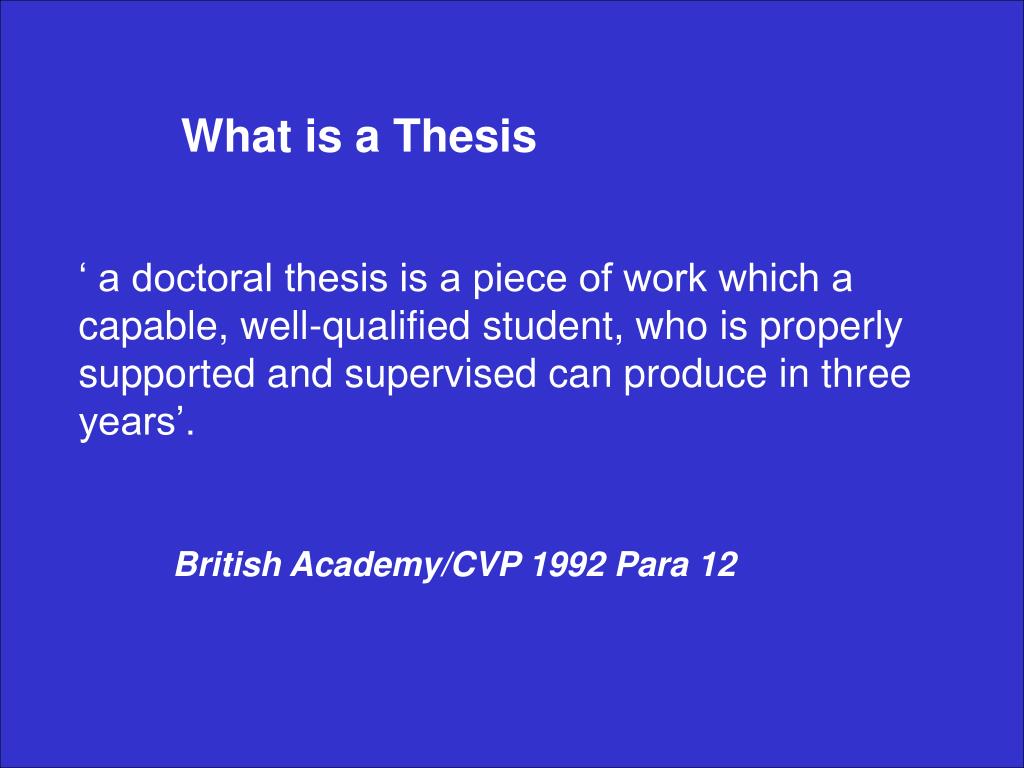 What is a Thesis

‘ a doctoral thesis is a piece of work which a capable, well-qualified student, who is properly supported and supervised can produce in three years’.

British Academy/CVP 1992 Para 12